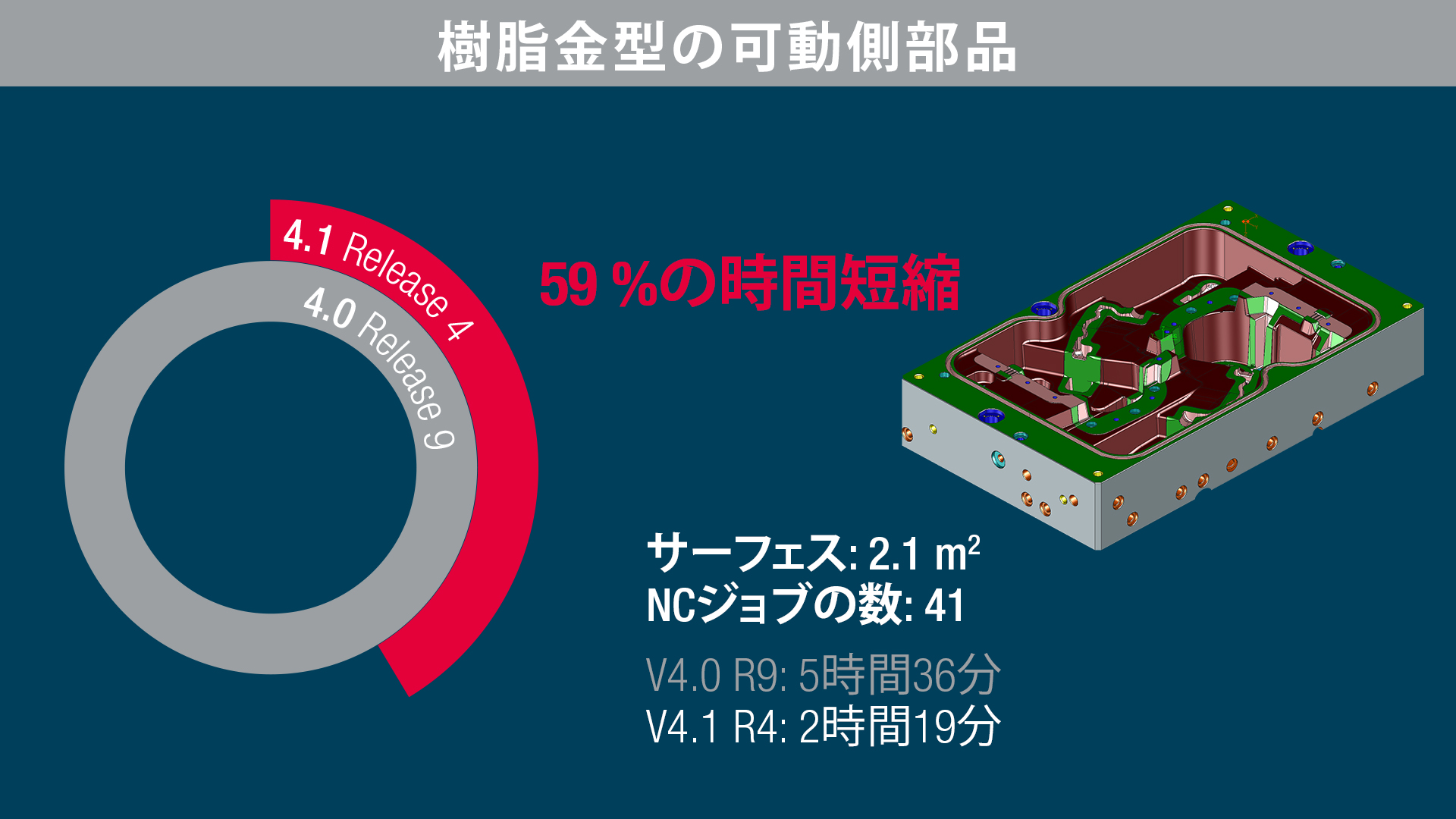 樹脂金型の可動側部品

4.1 Release 4

4.0 Release 9

59 %の時間短縮

サーフェス: 2.1 $m^2$
NCジョブの数: 41

V4.0 R9: 5時間36分
V4.1 R4: 2時間19分